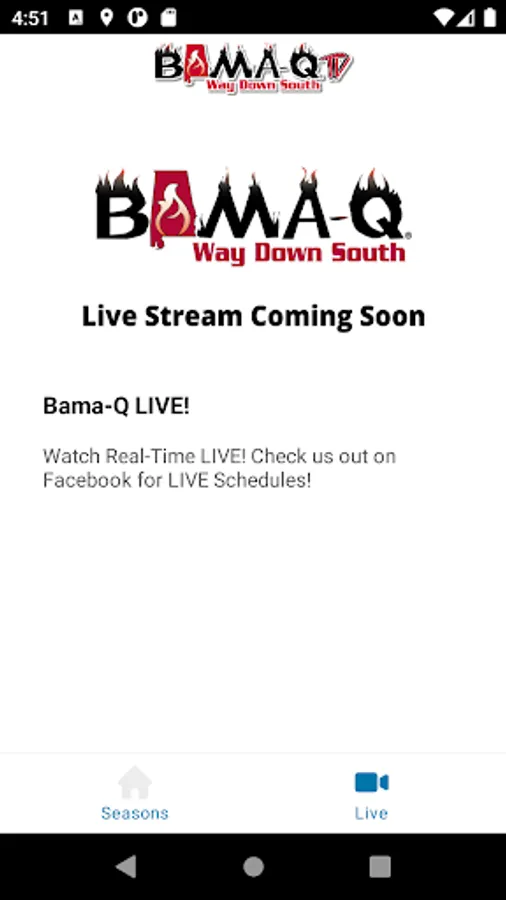 4:51

BAMA-Q TV
Way Down South

BAMA-Q
Way Down South

Live Stream Coming Soon

Bama-Q LIVE!

Watch Real-Time LIVE! Check us out on Facebook for LIVE Schedules!

Seasons
Live